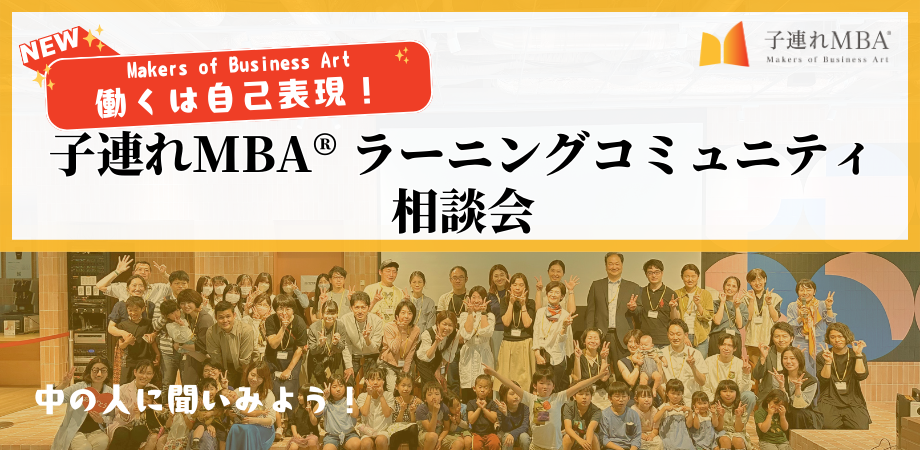 NEW

Makers of Business Art
働くは自己表現！

子連れMBA®
Makers of Business Art

子連れMBA® ラーニングコミュニティ
相談会

中の人に聞いみよう！